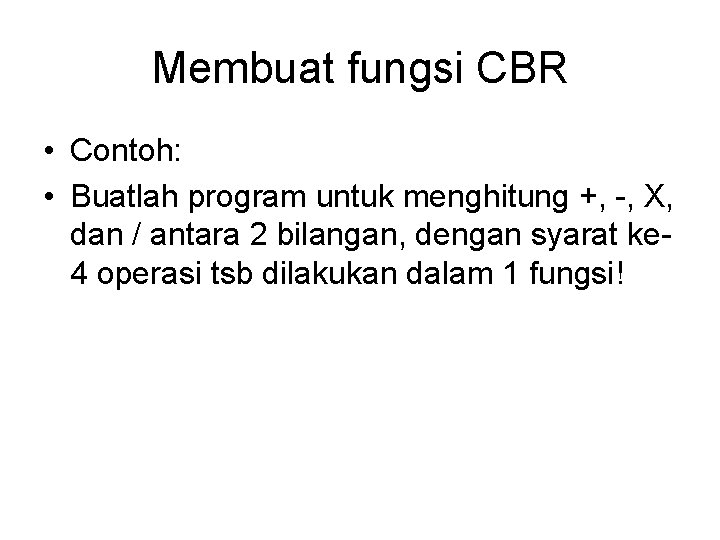 Membuat fungsi CBR

• Contoh:
• Buatlah program untuk menghitung +, -, X, dan / antara 2 bilangan, dengan syarat ke-4 operasi tsb dilakukan dalam 1 fungsi!